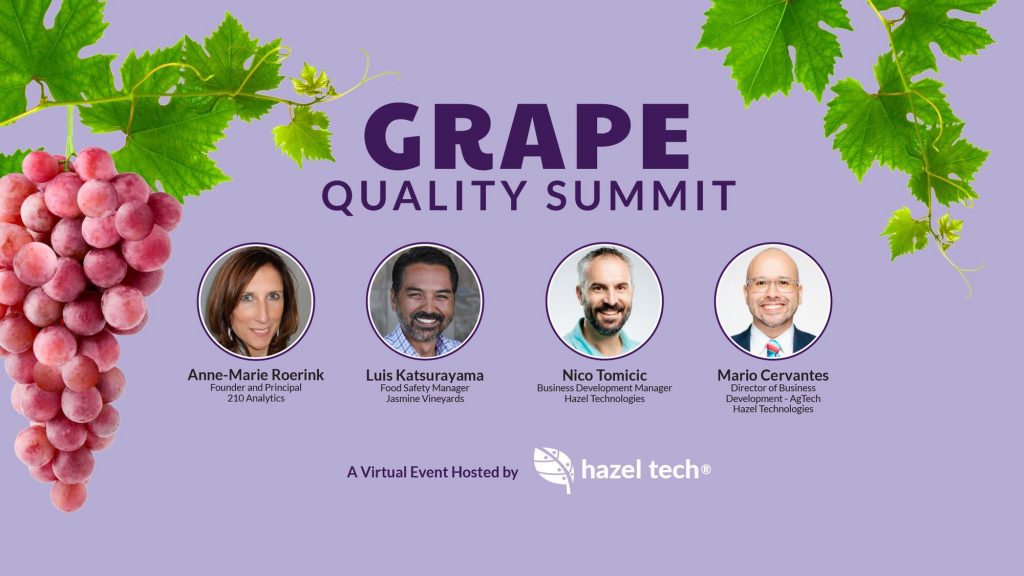 GRAPE
QUALITY SUMMIT

Anne-Marie Roerink
Founder and Principal
210 Analytics

Luis Katsurayama
Food Safety Manager
Jasmine Vineyards

Nico Tomicic
Business Development Manager
Hazel Technologies

Mario Cervantes
Director of Business Development - AgTech
Hazel Technologies

A Virtual Event Hosted by hazel tech®